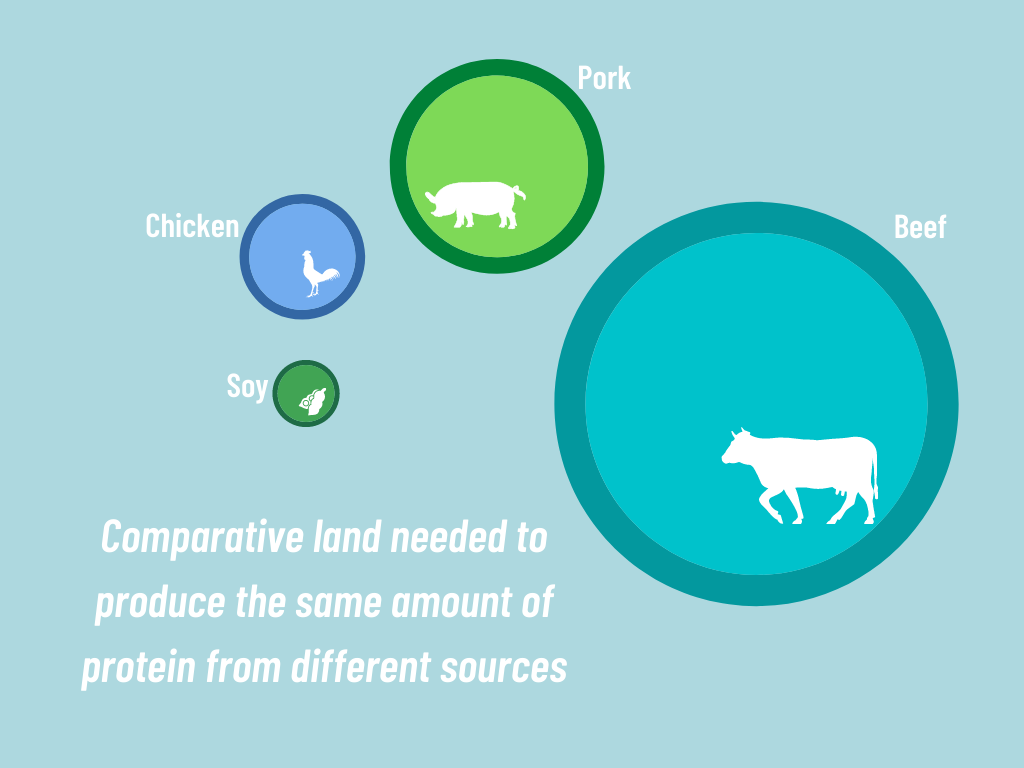 Pork

Chicken

Beef

Soy

Comparative land needed to produce the same amount of protein from different sources